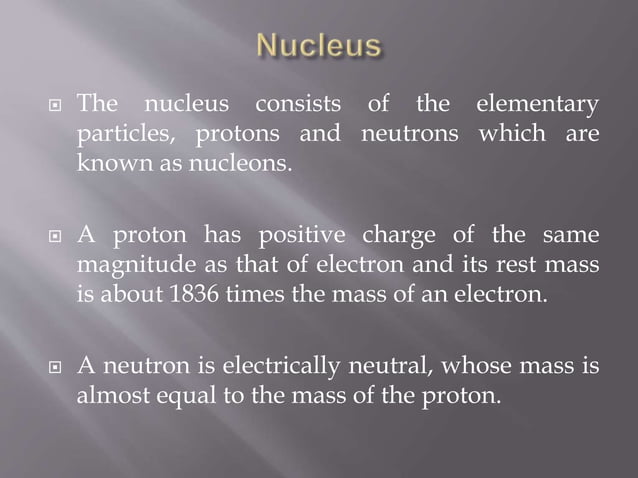 Nucleus

The nucleus consists of the elementary particles, protons and neutrons which are known as nucleons.

A proton has positive charge of the same magnitude as that of electron and its rest mass is about 1836 times the mass of an electron.

A neutron is electrically neutral, whose mass is almost equal to the mass of the proton.